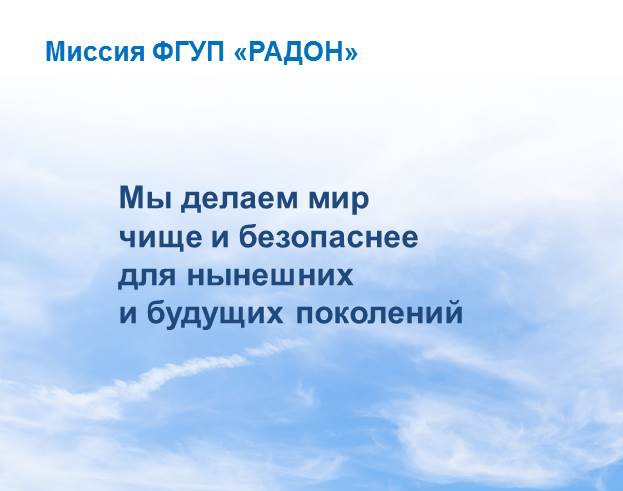 Миссия ФГУП «РАДОН»

Мы делаем мир чище и безопаснее для нынешних и будущих поколений